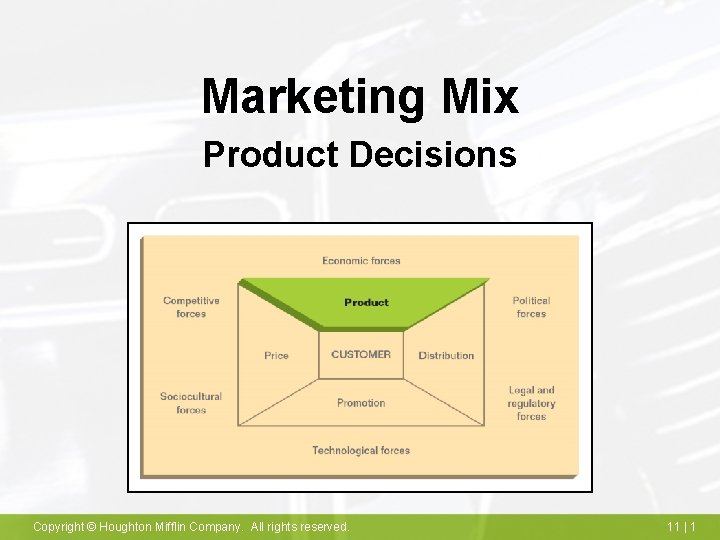 Marketing Mix
Product Decisions

Economic forces

Competitive forces

Product

Political forces

Price

CUSTOMER

Distribution

Sociocultural forces

Promotion

Legal and regulatory forces

Technological forces

Copyright © Houghton Mifflin Company. All rights reserved.

11 | 1